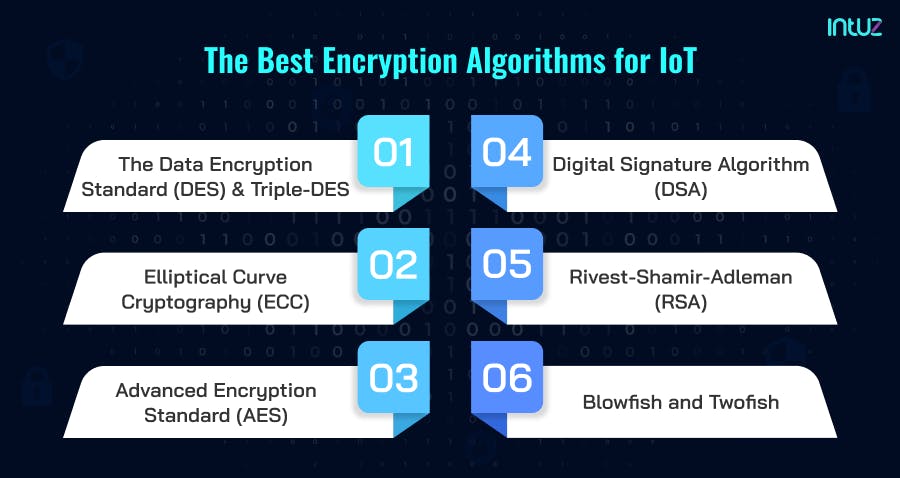 intuz

The Best Encryption Algorithms for IoT

01
The Data Encryption Standard (DES) & Triple-DES

02
Elliptical Curve Cryptography (ECC)

03
Advanced Encryption Standard (AES)

04
Digital Signature Algorithm (DSA)

05
Rivest-Shamir-Adleman (RSA)

06
Blowfish and Twofish